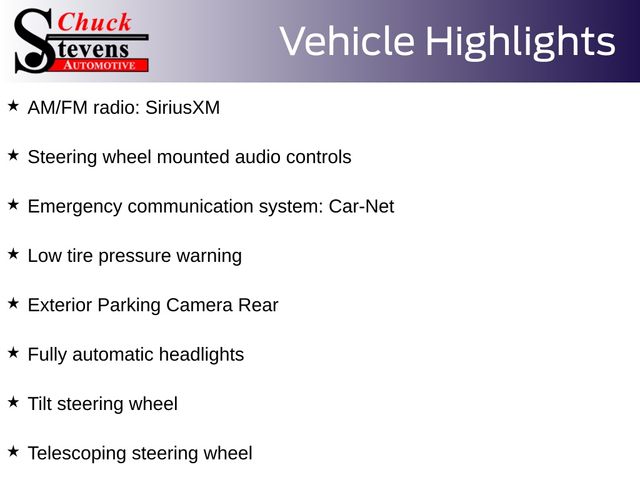 Chuck Stevens AUTOMOTIVE

Vehicle Highlights

★ AM/FM radio: SiriusXM

★ Steering wheel mounted audio controls

★ Emergency communication system: Car-Net

★ Low tire pressure warning

★ Exterior Parking Camera Rear

★ Fully automatic headlights

★ Tilt steering wheel

★ Telescoping steering wheel